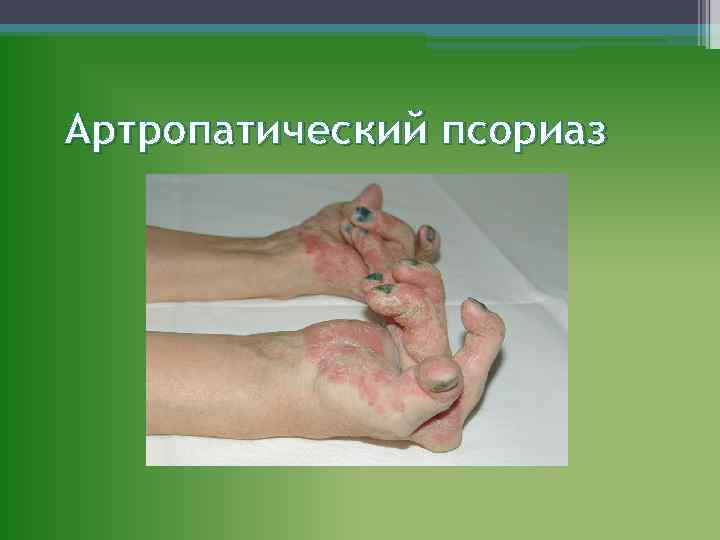 Артропатический псориаз